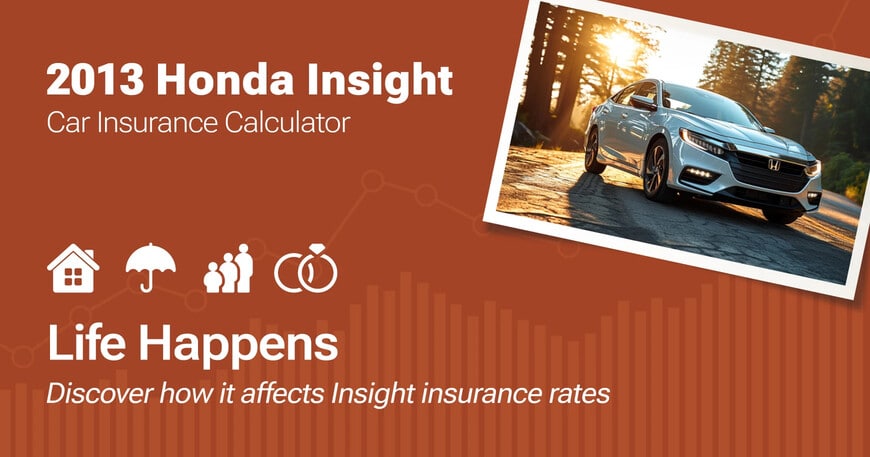 2013 Honda Insight
Car Insurance Calculator

Life Happens
Discover how it affects Insight insurance rates